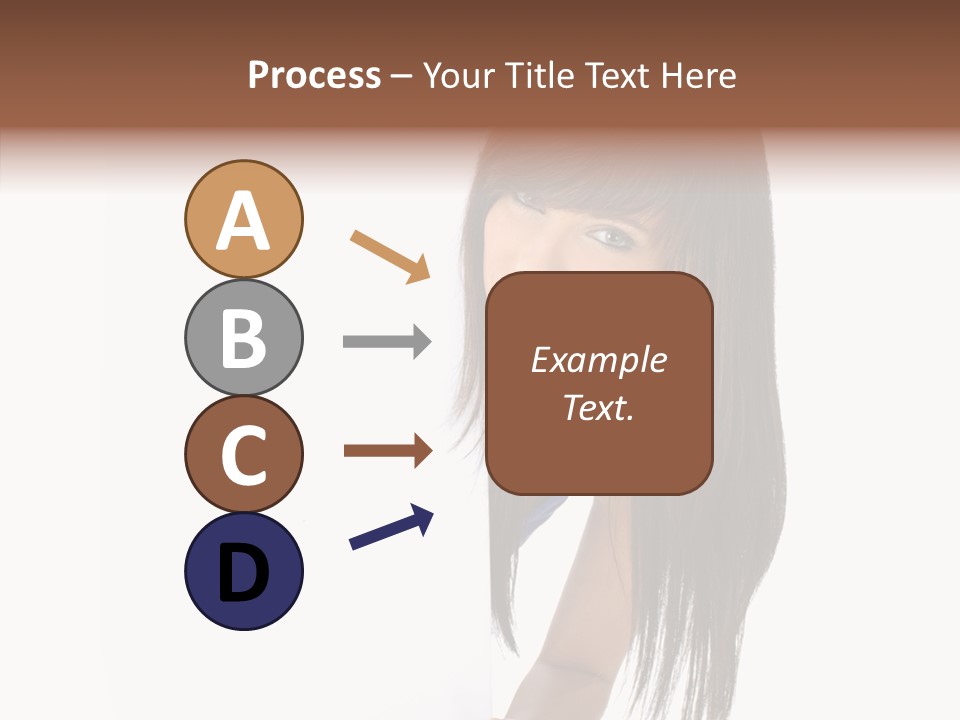 Process – Your Title Text Here

A

B

C

D

Example Text.